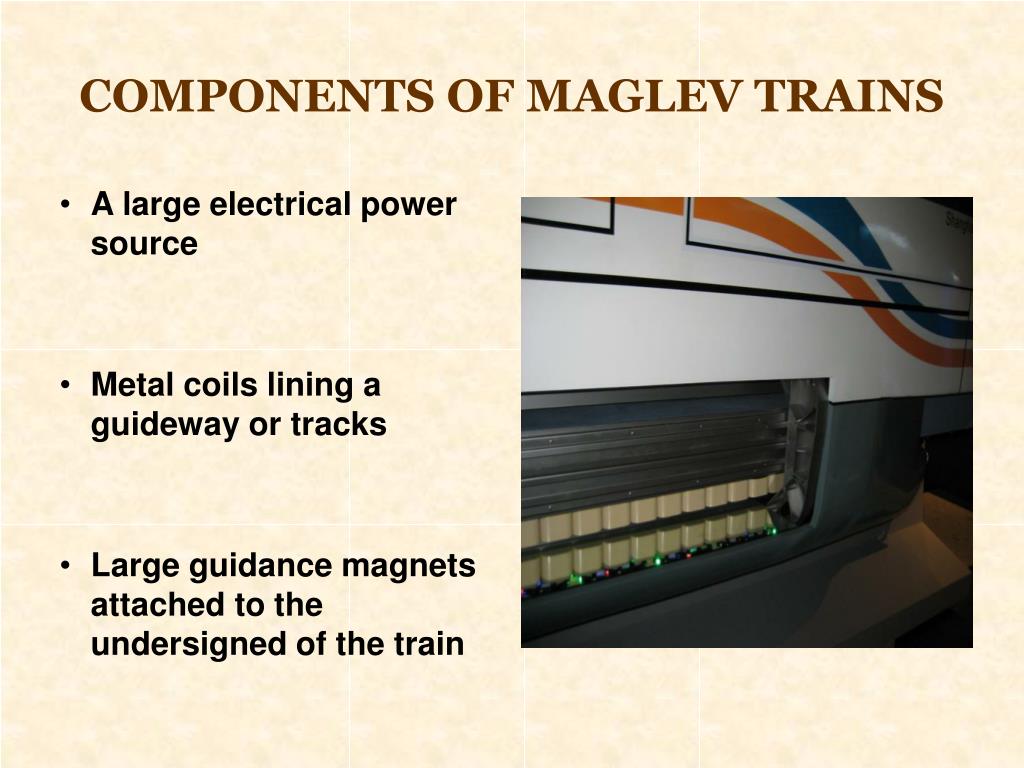 COMPONENTS OF MAGLEV TRAINS

• A large electrical power source

• Metal coils lining a guideway or tracks

• Large guidance magnets attached to the undersigned of the train